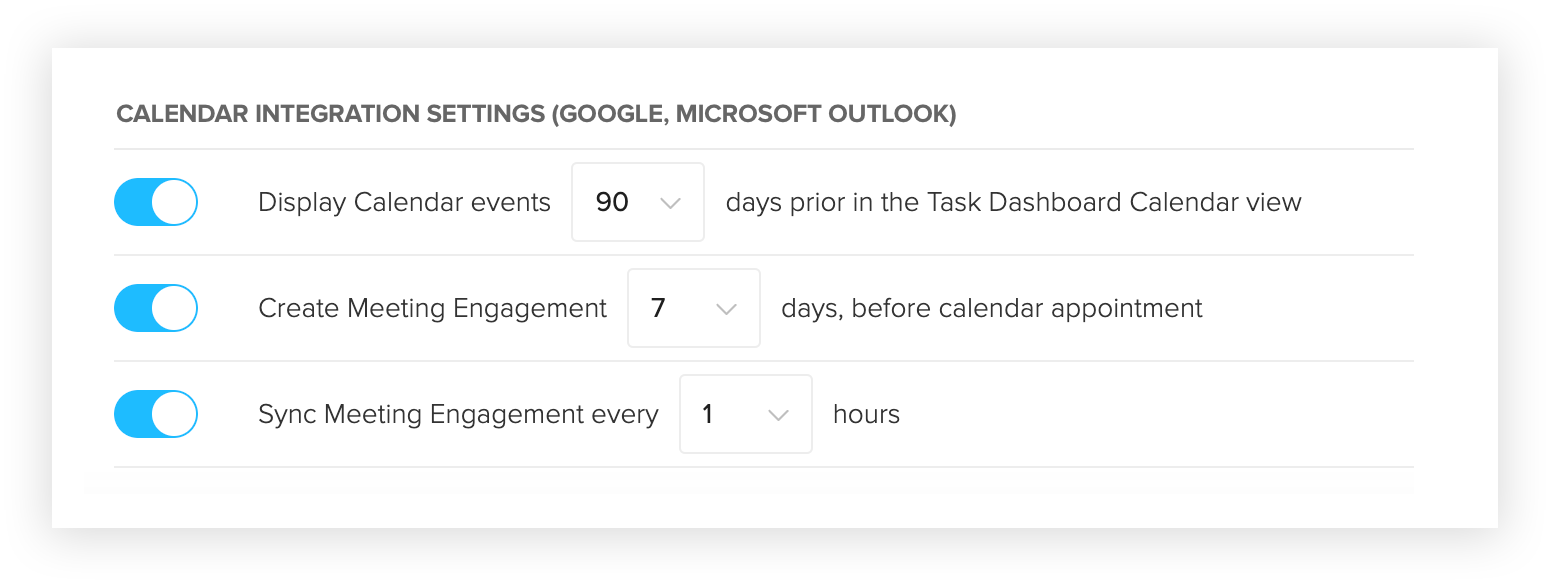 CALENDAR INTEGRATION SETTINGS (GOOGLE, MICROSOFT OUTLOOK)

Display Calendar events 90 days prior in the Task Dashboard Calendar view

Create Meeting Engagement 7 days, before calendar appointment

Sync Meeting Engagement every 1 hours